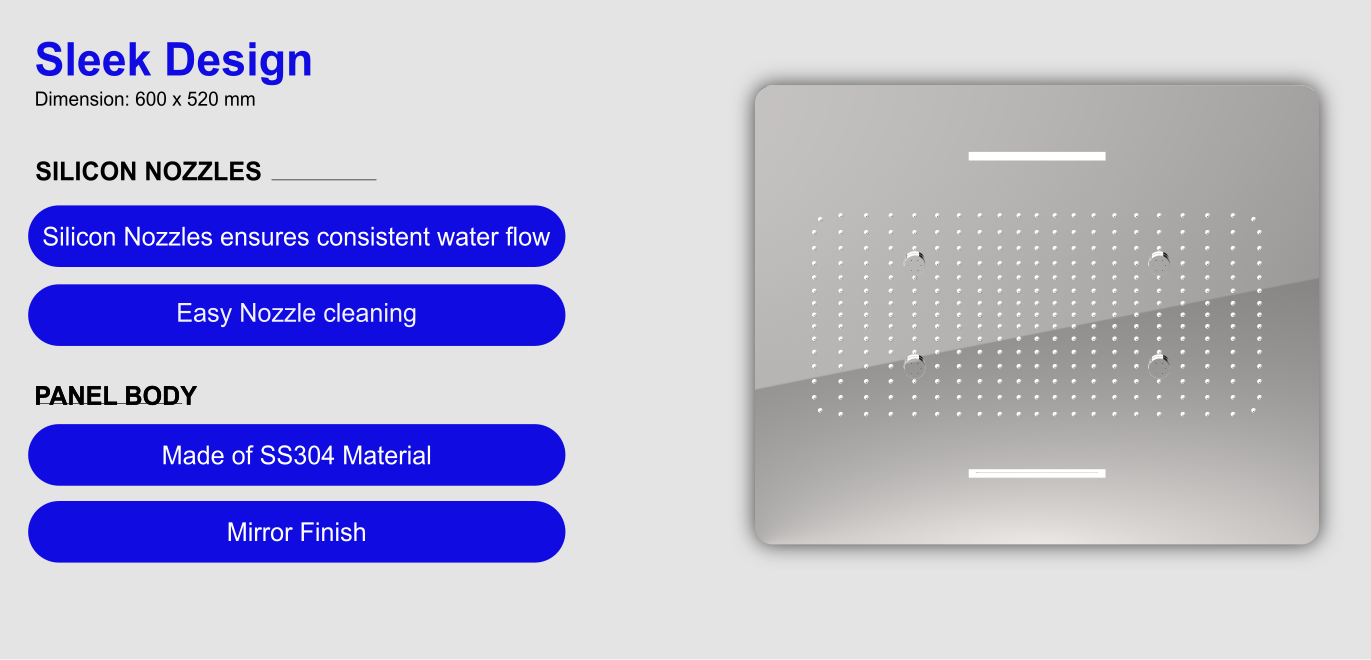 Sleek Design
Dimension: 600 x 520 mm

SILICON NOZZLES

Silicon Nozzles ensures consistent water flow

Easy Nozzle cleaning

PANEL BODY

Made of SS304 Material

Mirror Finish